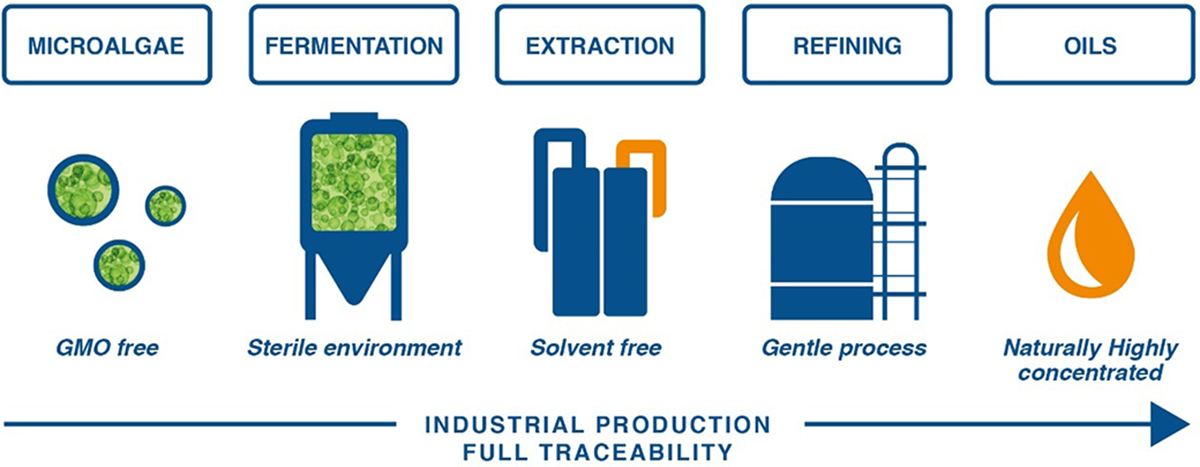 MICROALGAE

FERMENTATION

EXTRACTION

REFINING

OILS

GMO free

Sterile environment

Solvent free

Gentle process

Naturally Highly concentrated

INDUSTRIAL PRODUCTION
FULL TRACEABILITY